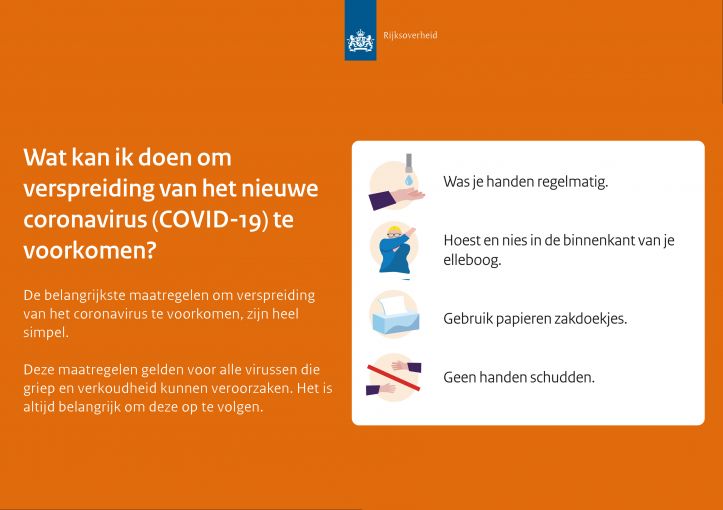 Rijksoverheid

Wat kan ik doen om verspreiding van het nieuwe coronavirus (COVID-19) te voorkomen?

De belangrijkste maatregelen om verspreiding van het coronavirus te voorkomen, zijn heel simpel.

Deze maatregelen gelden voor alle virussen die griep en verkoudheid kunnen veroorzaken. Het is altijd belangrijk om deze op te volgen.

Was je handen regelmatig.

Hoest en nies in de binnenkant van je elleboog.

Gebruik papieren zakdoekjes.

Geen handen schudden.